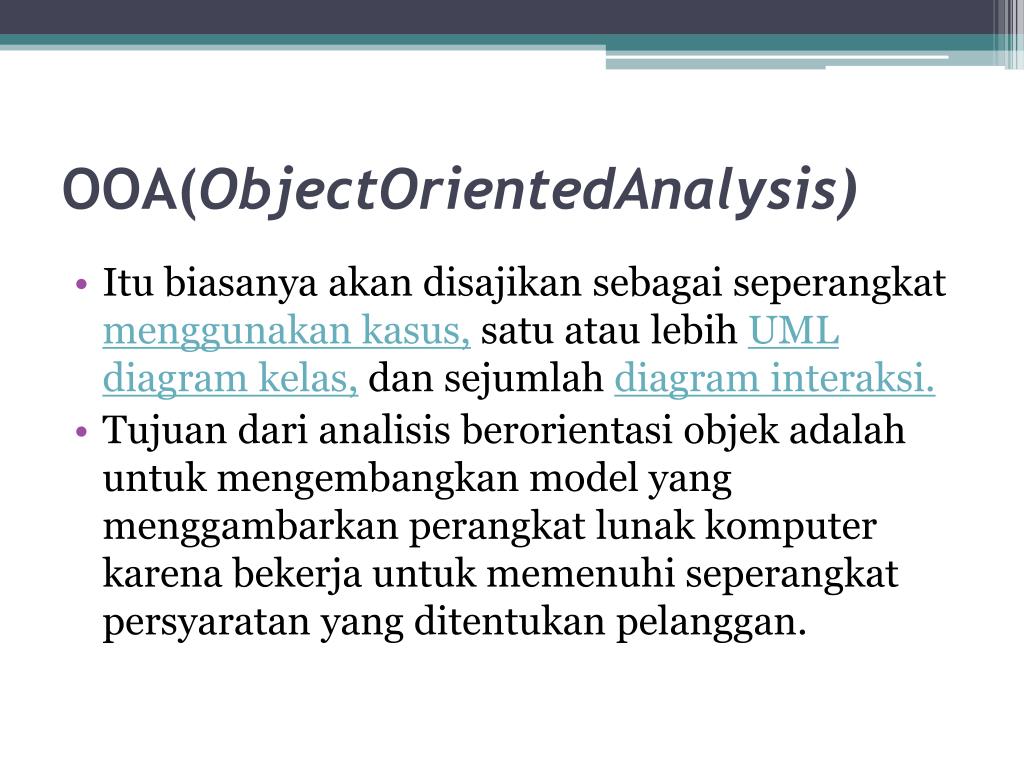 OOA(ObjectOrientedAnalysis)

• Itu biasanya akan disajikan sebagai seperangkat menggunakan kasus, satu atau lebih UML diagram kelas, dan sejumlah diagram interaksi.
• Tujuan dari analisis berorientasi objek adalah untuk mengembangkan model yang menggambarkan perangkat lunak komputer karena bekerja untuk memenuhi seperangkat persyaratan yang ditentukan pelanggan.